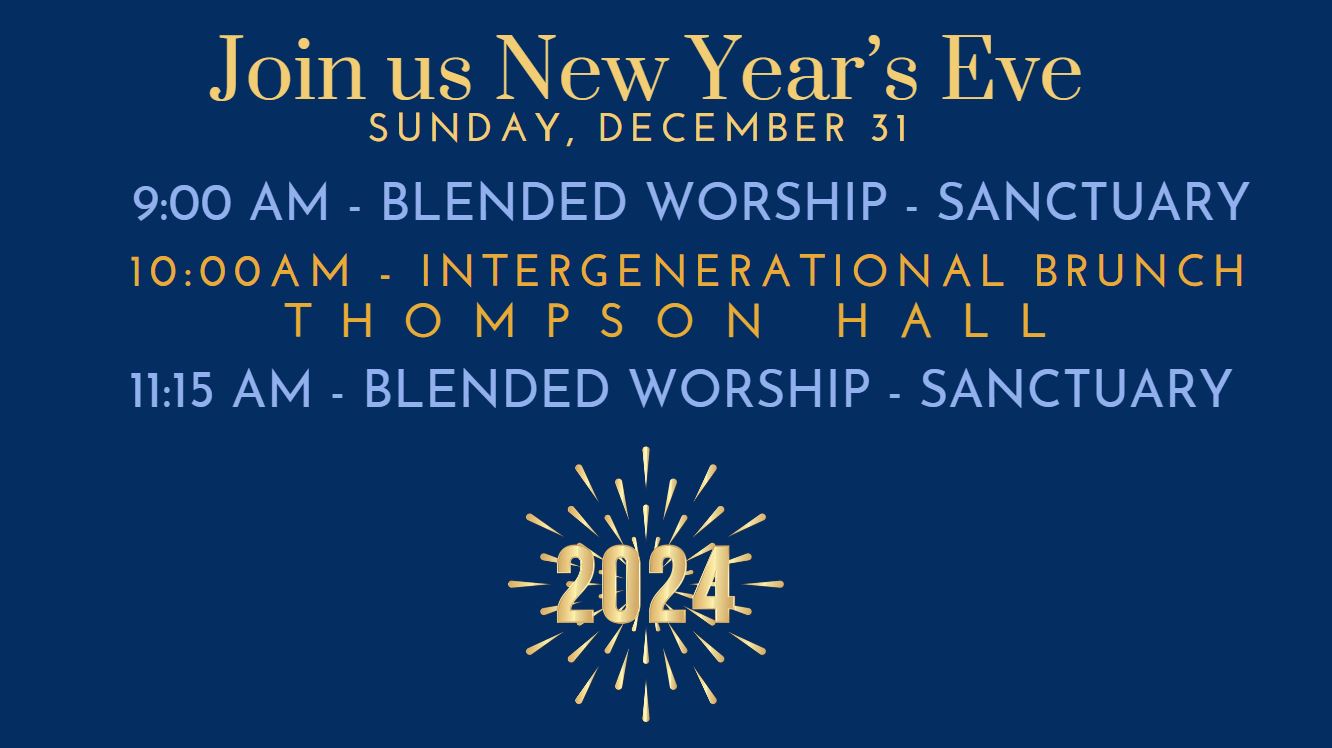 Join us New Year's Eve
SUNDAY, DECEMBER 31

9:00 AM - BLENDED WORSHIP - SANCTUARY

10:00AM - INTERGENERATIONAL BRUNCH
THOMPSON HALL

11:15 AM - BLENDED WORSHIP - SANCTUARY

2024